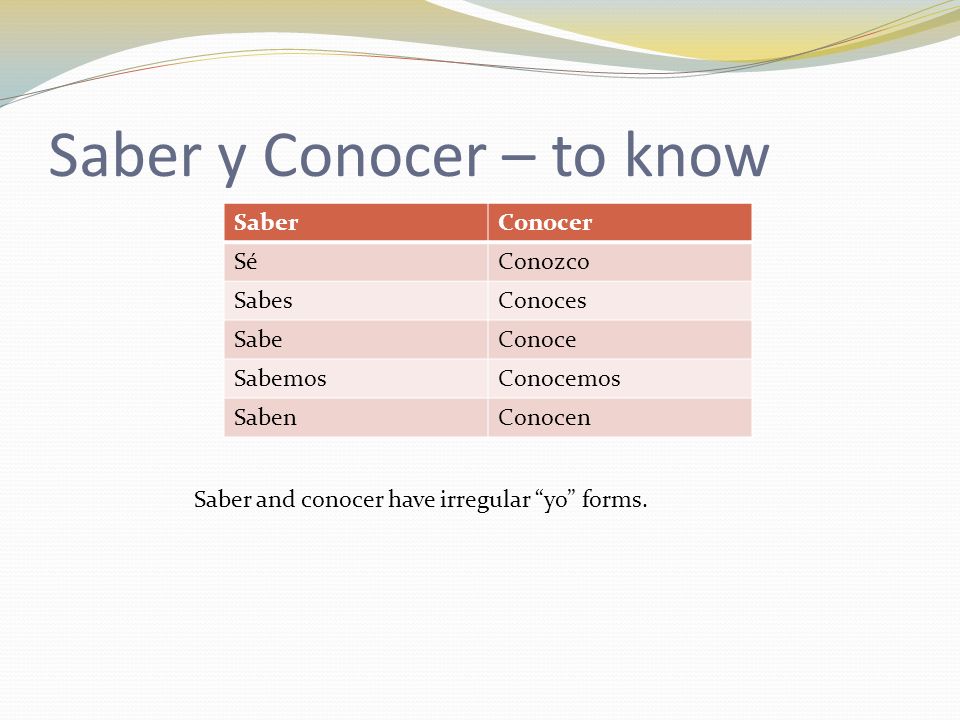 Saber y Conocer – to know

| Saber | Conocer |
|---|---|
| Sé | Conozco |
| Sabes | Conoces |
| Sabe | Conoce |
| Sabemos | Conocemos |
| Saben | Conocen |

Saber and conocer have irregular “yo” forms.